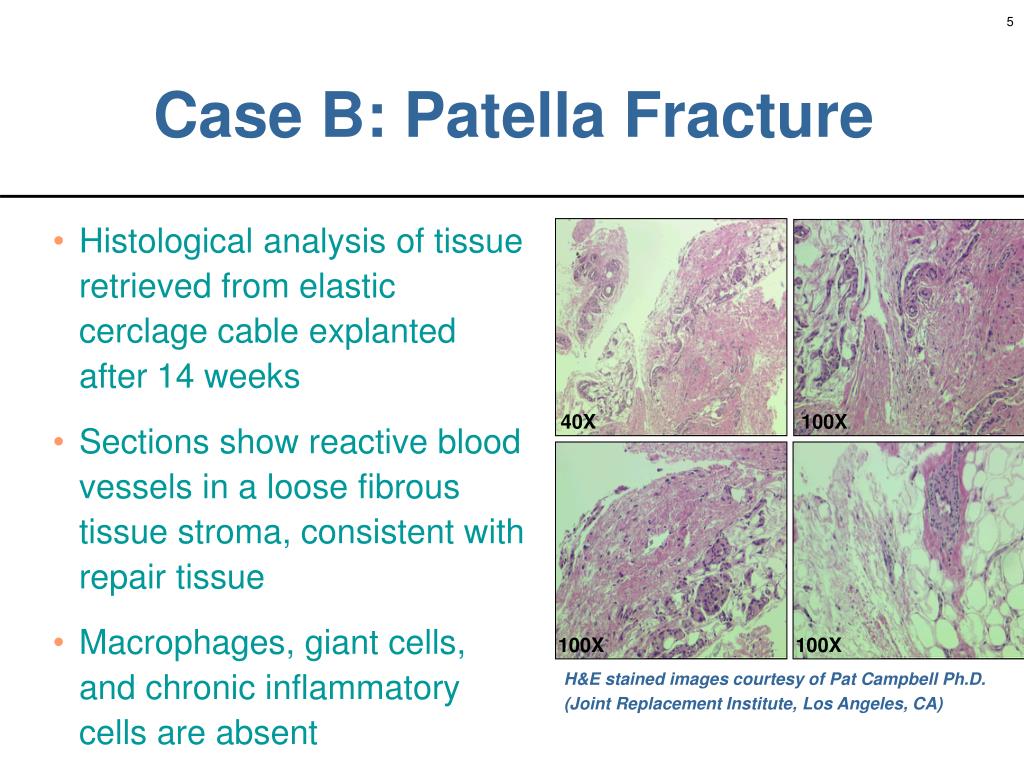 5

Case B: Patella Fracture

• Histological analysis of tissue retrieved from elastic cerclage cable explanted after 14 weeks

• Sections show reactive blood vessels in a loose fibrous tissue stroma, consistent with repair tissue

• Macrophages, giant cells, and chronic inflammatory cells are absent

40X

100X

100X

100X

H&E stained images courtesy of Pat Campbell Ph.D. (Joint Replacement Institute, Los Angeles, CA)